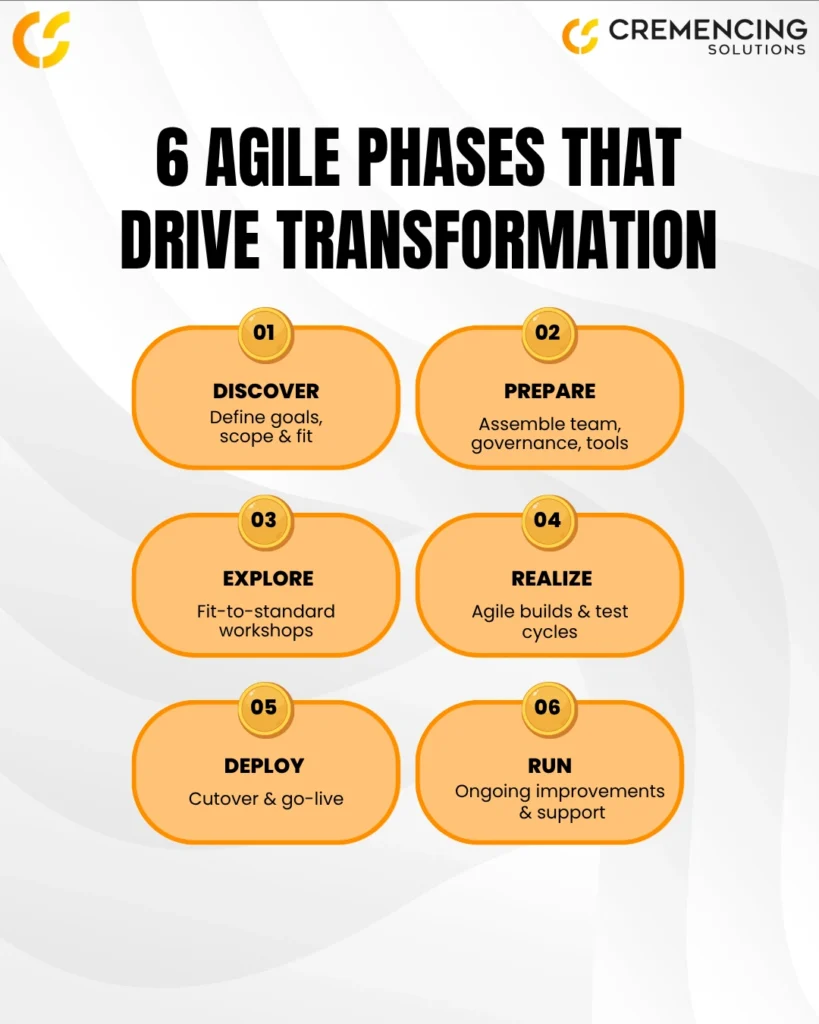 CREMENCING
SOLUTIONS

6 AGILE PHASES THAT DRIVE TRANSFORMATION

01
DISCOVER
Define goals, scope & fit

02
PREPARE
Assemble team, governance, tools

03
EXPLORE
Fit-to-standard workshops

04
REALIZE
Agile builds & test cycles

05
DEPLOY
Cutover & go-live

06
RUN
Ongoing improvements & support